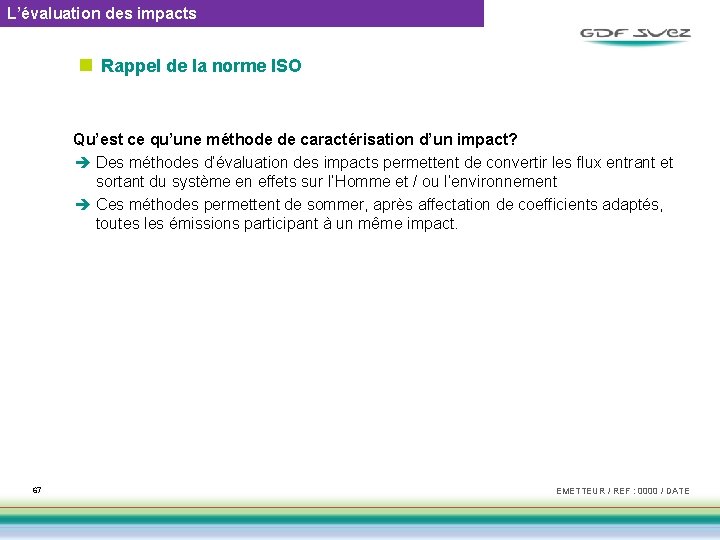 L'évaluation des impacts

GDF SUEZ

Rappel de la norme ISO

Qu'est ce qu'une méthode de caractérisation d'un impact?

➔ Des méthodes d'évaluation des impacts permettent de convertir les flux entrant et sortant du système en effets sur l'Homme et / ou l'environnement

➔ Ces méthodes permettent de sommer, après affectation de coefficients adaptés, toutes les émissions participant à un même impact.

67

EMETTEUR / REF : 0000 / DATE